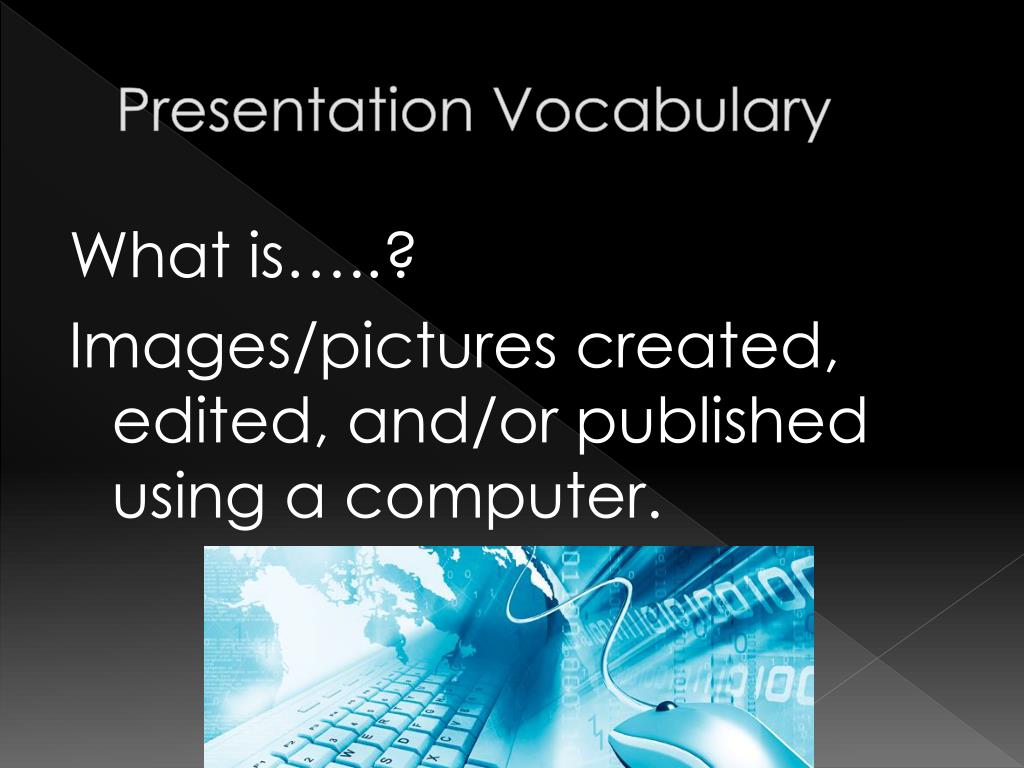 Presentation Vocabulary

What is…..?
Images/pictures created, edited, and/or published using a computer.